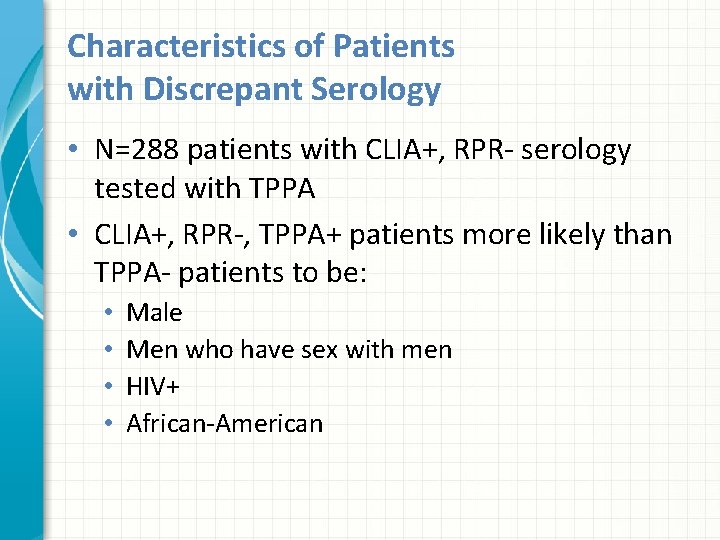 Characteristics of Patients with Discrepant Serology

• N=288 patients with CLIA+, RPR- serology tested with TPPA
• CLIA+, RPR-, TPPA+ patients more likely than TPPA- patients to be:
  • Male
  • Men who have sex with men
  • HIV+
  • African-American